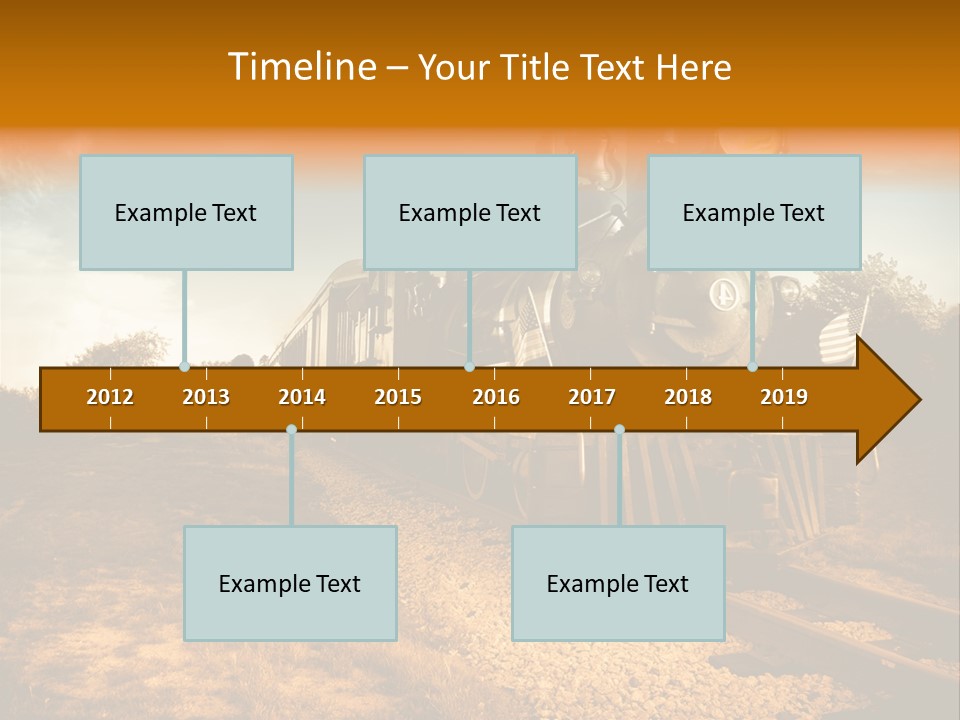 Timeline – Your Title Text Here

Example Text

Example Text

Example Text

2012 2013 2014 2015 2016 2017 2018 2019

Example Text

Example Text